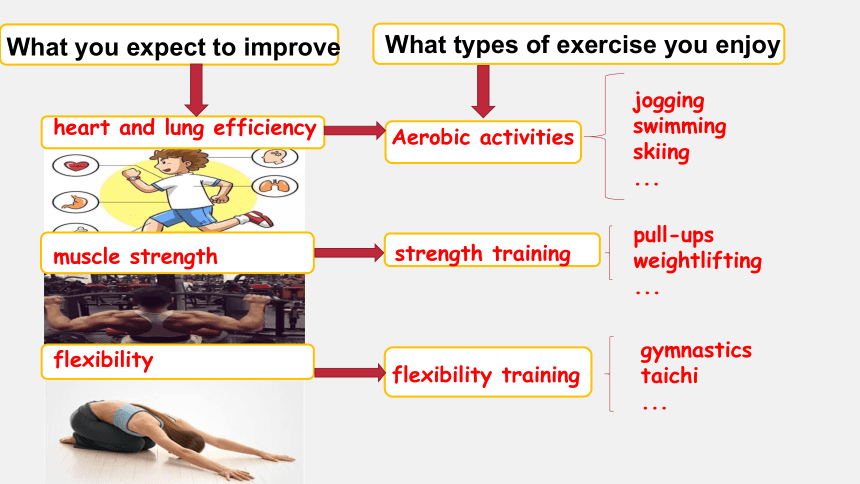 What you expect to improve

What types of exercise you enjoy

heart and lung efficiency

Aerobic activities

jogging
swimming
skiing
...

muscle strength

strength training

pull-ups
weightlifting
...

flexibility

flexibility training

gymnastics
taichi
...